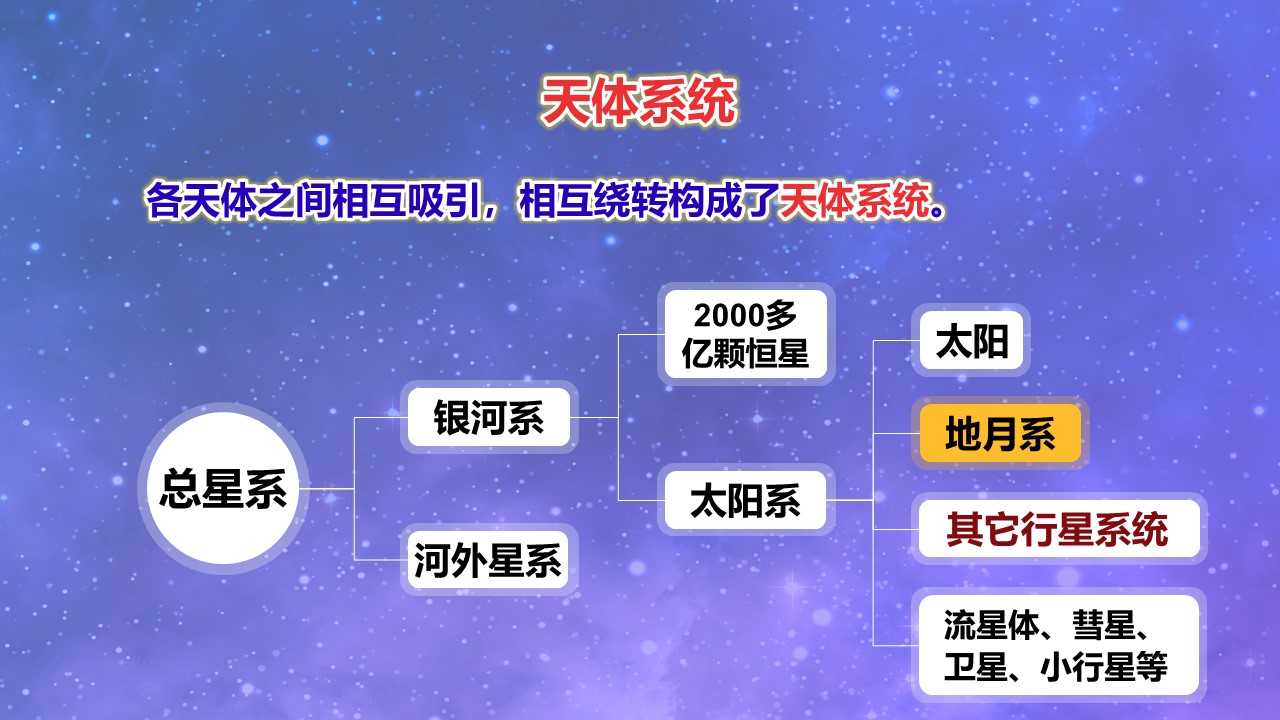 天体系统

各天体之间相互吸引，相互绕转构成了天体系统。

总星系

银河系

河外星系

2000多亿颗恒星

太阳系

太阳

地月系

其它行星系统

流星体、彗星、卫星、小行星等